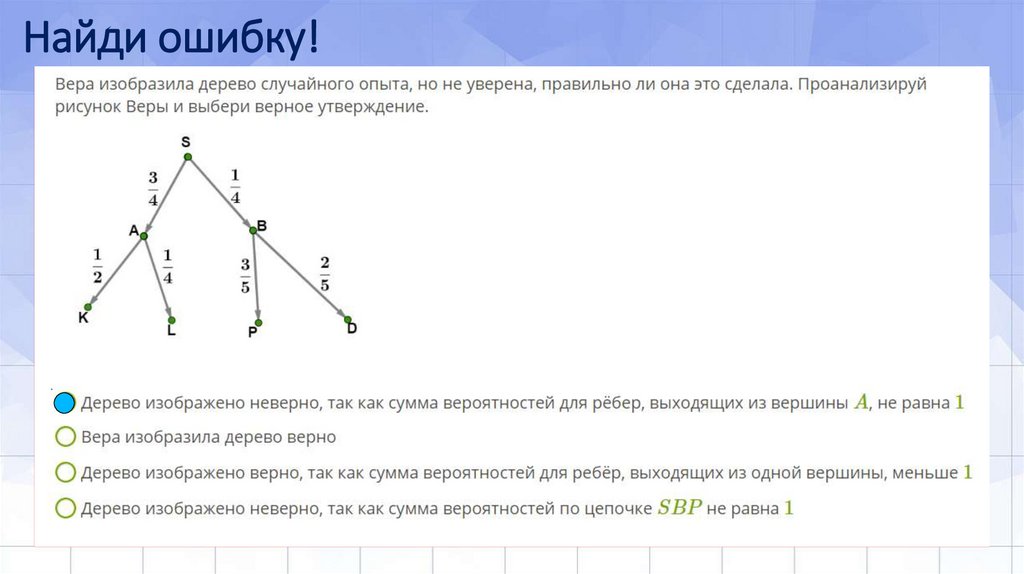 Найди ошибку!

Вера изобразила дерево случайного опыта, но не уверена, правильно ли она это сделала. Проанализируй рисунок Веры и выбери верное утверждение.

S
$\frac{3}{4}$
$\frac{1}{4}$
A
B
$\frac{1}{2}$
$\frac{1}{4}$
$\frac{3}{5}$
$\frac{2}{5}$
K
L
P
D

Дерево изображено неверно, так как сумма вероятностей для рёбер, выходящих из вершины $A$, не равна $1$

Вера изобразила дерево верно

Дерево изображено верно, так как сумма вероятностей для рёбер, выходящих из одной вершины, меньше $1$

Дерево изображено неверно, так как сумма вероятностей по цепочке $SBP$ не равна $1$